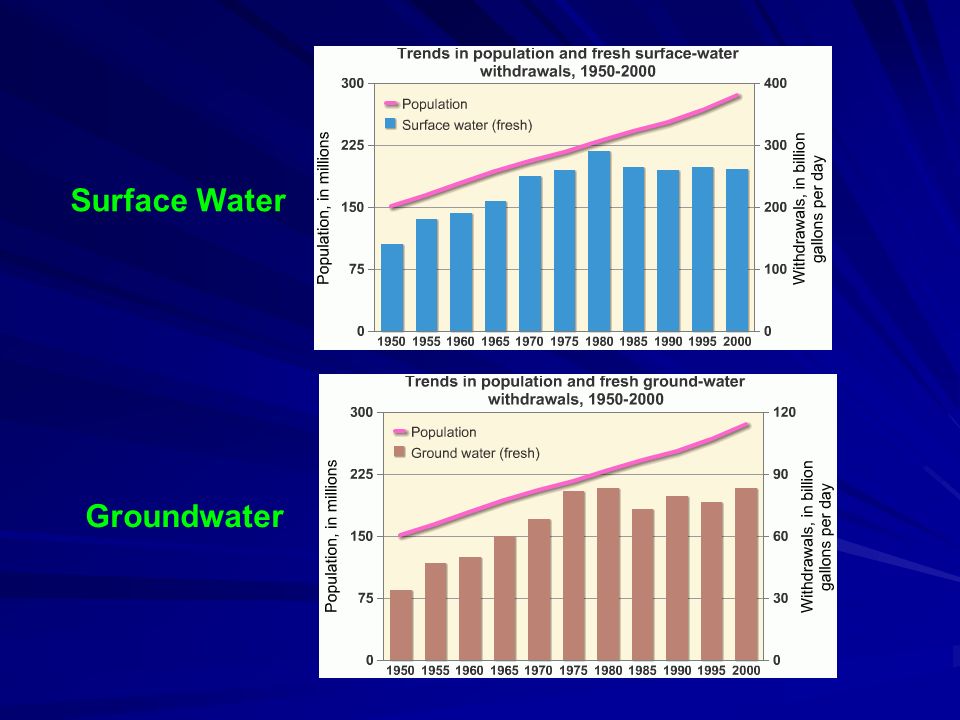 Surface Water

Trends in population and fresh surface-water withdrawals, 1950-2000

Population
Surface water (fresh)

Population, in millions
300
225
150
75
0

Withdrawals, in billion gallons per day
400
300
200
100
0

1950 1955 1960 1965 1970 1975 1980 1985 1990 1995 2000

Groundwater

Trends in population and fresh ground-water withdrawals, 1950-2000

Population
Ground water (fresh)

Population, in millions
300
225
150
75
0

Withdrawals, in billion gallons per day
120
90
60
30
0

1950 1955 1960 1965 1970 1975 1980 1985 1990 1995 2000